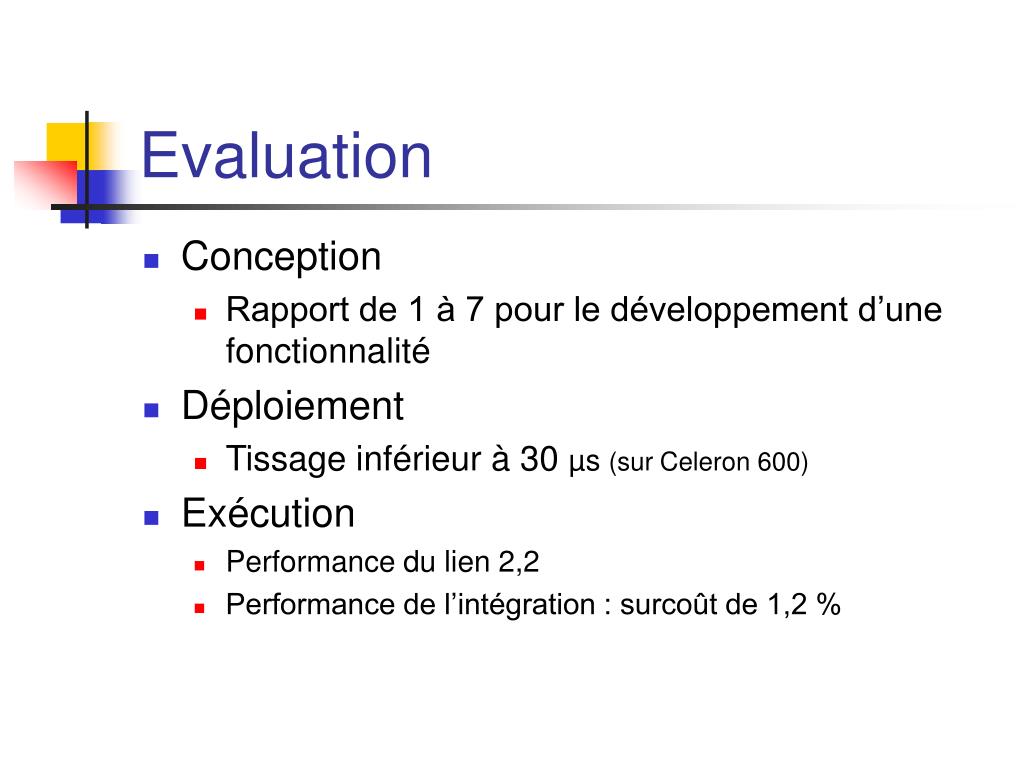 Evaluation

- Conception
  - Rapport de 1 à 7 pour le développement d’une fonctionnalité
- Déploiement
  - Tissage inférieur à 30 µs (sur Celeron 600)
- Exécution
  - Performance du lien 2,2
  - Performance de l’intégration : surcoût de 1,2 %